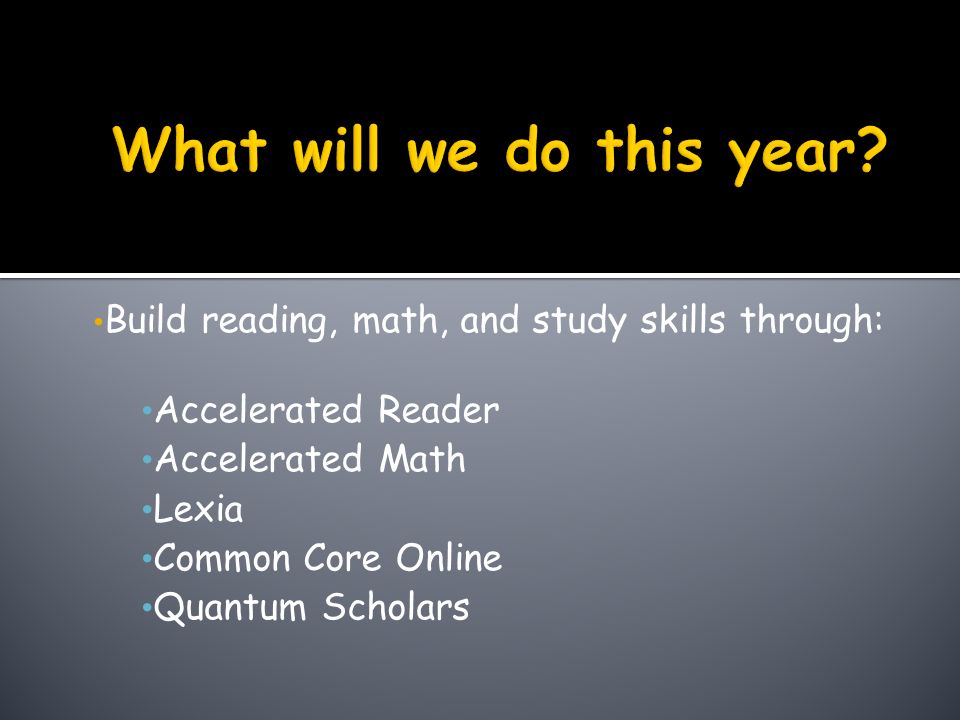 What will we do this year?

•Build reading, math, and study skills through:

•Accelerated Reader
•Accelerated Math
•Lexia
•Common Core Online
•Quantum Scholars